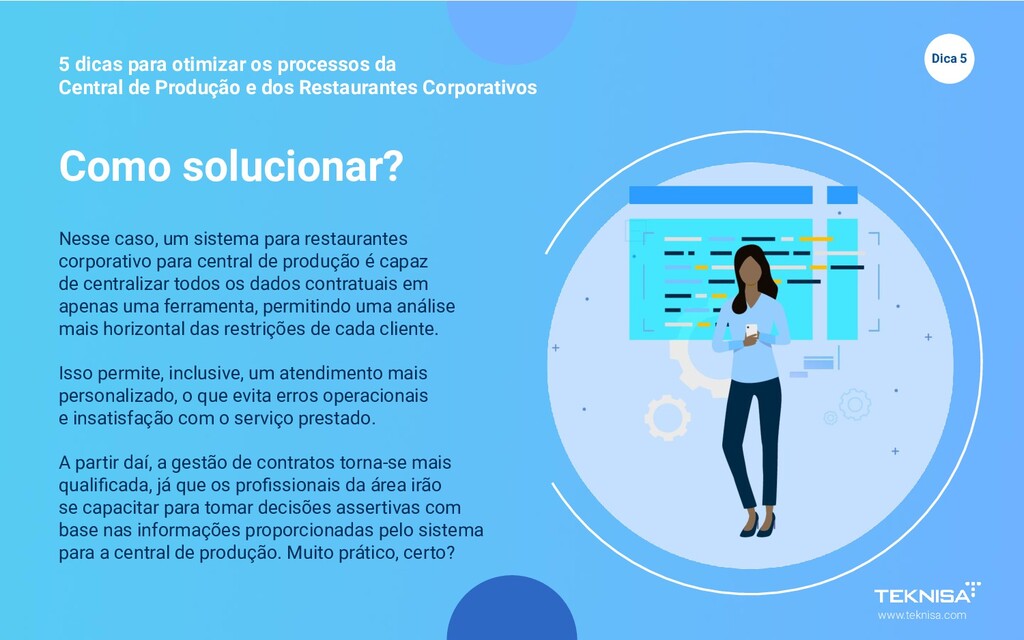 5 dicas para otimizar os processos da Central de Produção e dos Restaurantes Corporativos

Dica 5

Como solucionar?

Nesse caso, um sistema para restaurantes corporativo para central de produção é capaz de centralizar todos os dados contratuais em apenas uma ferramenta, permitindo uma análise mais horizontal das restrições de cada cliente.

Isso permite, inclusive, um atendimento mais personalizado, o que evita erros operacionais e insatisfação com o serviço prestado.

A partir daí, a gestão de contratos torna-se mais qualificada, já que os profissionais da área irão se capacitar para tomar decisões assertivas com base nas informações proporcionadas pelo sistema para a central de produção. Muito prático, certo?

TEKNISA
www.teknisa.com